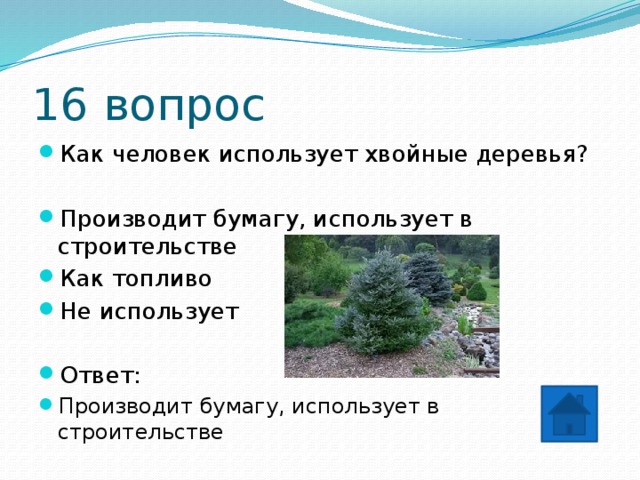 16 вопрос

Как человек использует хвойные деревья?

Производит бумагу, использует в строительстве

Как топливо

Не использует

Ответ:

Производит бумагу, использует в строительстве